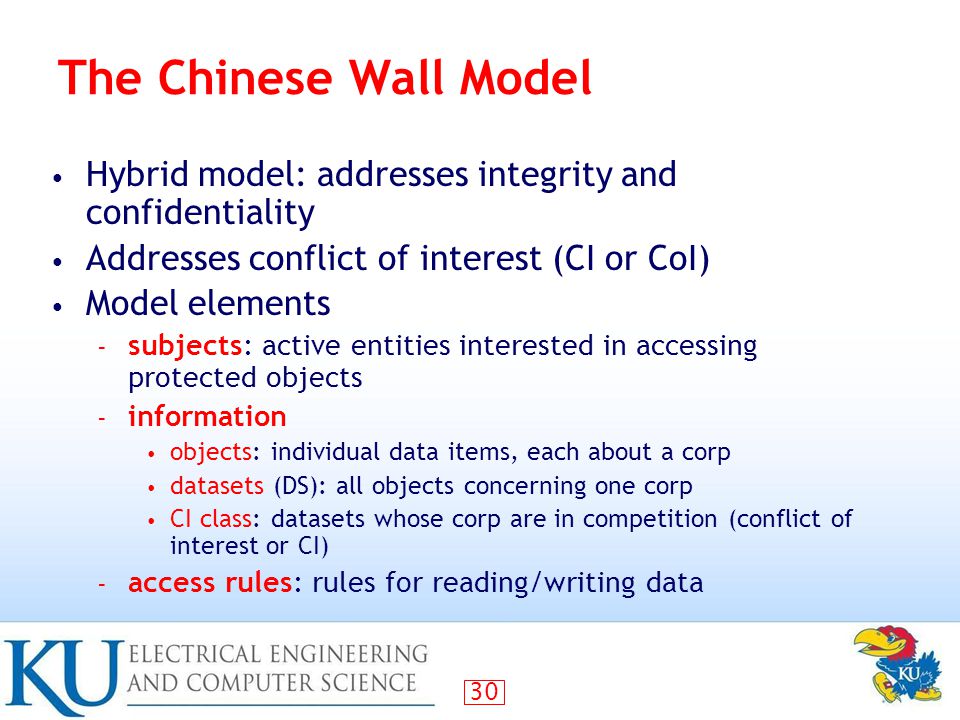 The Chinese Wall Model

• Hybrid model: addresses integrity and confidentiality
• Addresses conflict of interest (CI or CoI)
• Model elements
  - subjects: active entities interested in accessing protected objects
  - information
    • objects: individual data items, each about a corp
    • datasets (DS): all objects concerning one corp
    • CI class: datasets whose corp are in competition (conflict of interest or CI)
  - access rules: rules for reading/writing data

KU ELECTRICAL ENGINEERING AND COMPUTER SCIENCE

30

KU